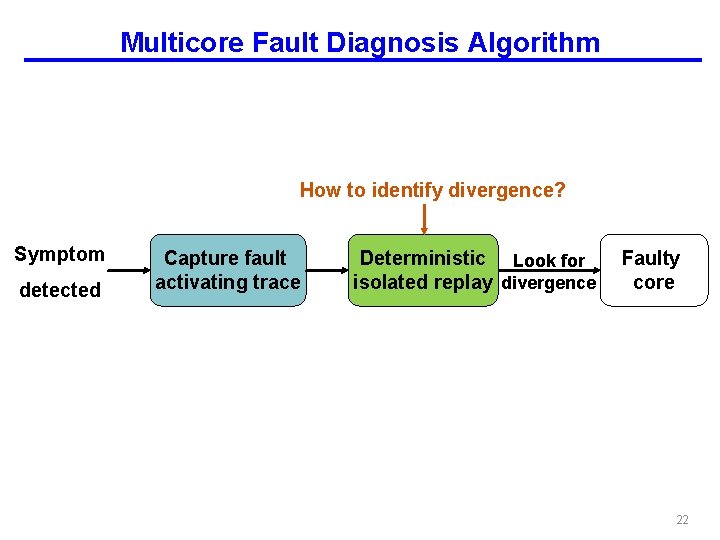 Multicore Fault Diagnosis Algorithm

How to identify divergence?

Symptom detected

Capture fault activating trace

Deterministic isolated replay

Look for divergence

Faulty core

22